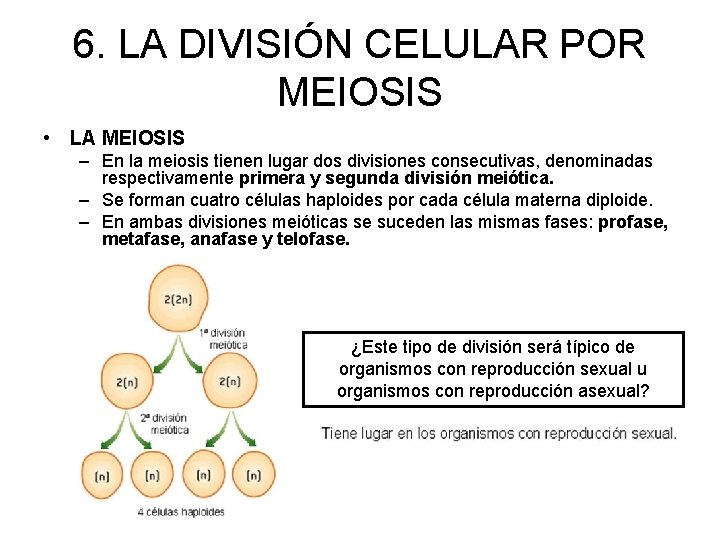 6. LA DIVISIÓN CELULAR POR MEIOSIS

• LA MEIOSIS
– En la meiosis tienen lugar dos divisiones consecutivas, denominadas respectivamente primera y segunda división meiótica.
– Se forman cuatro células haploides por cada célula materna diploide.
– En ambas divisiones meióticas se suceden las mismas fases: profase, metafase, anafase y telofase.

2(2n)

1ª división meiótica

2(n)

2(n)

2ª división meiótica

(n)

(n)

(n)

(n)

4 células haploides

¿Este tipo de división será típico de organismos con reproducción sexual u organismos con reproducción asexual?

Tiene lugar en los organismos con reproducción sexual.